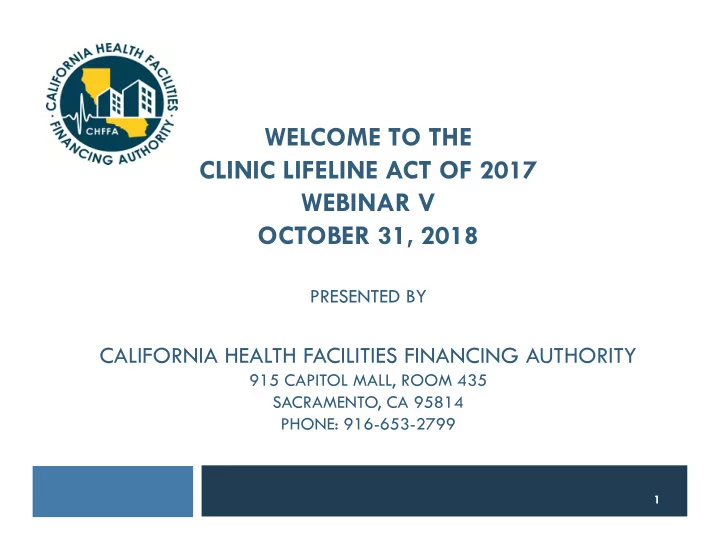 CALIFORNIA HEALTH FACILITIES · FINANCING AUTHORITY · CHFFA

WELCOME TO THE
CLINIC LIFELINE ACT OF 2017
WEBINAR V
OCTOBER 31, 2018

PRESENTED BY

CALIFORNIA HEALTH FACILITIES FINANCING AUTHORITY
915 CAPITOL MALL, ROOM 435
SACRAMENTO, CA 95814
PHONE: 916-653-2799

1